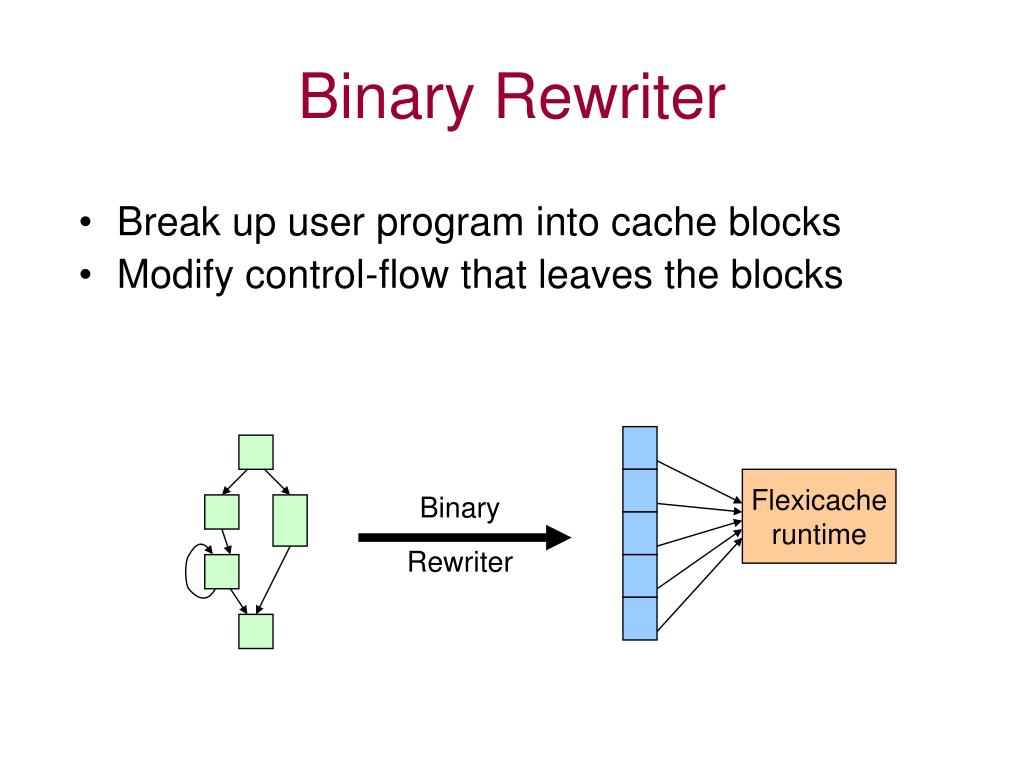 Binary Rewriter

• Break up user program into cache blocks
• Modify control-flow that leaves the blocks

Binary
Rewriter

Flexicache
runtime